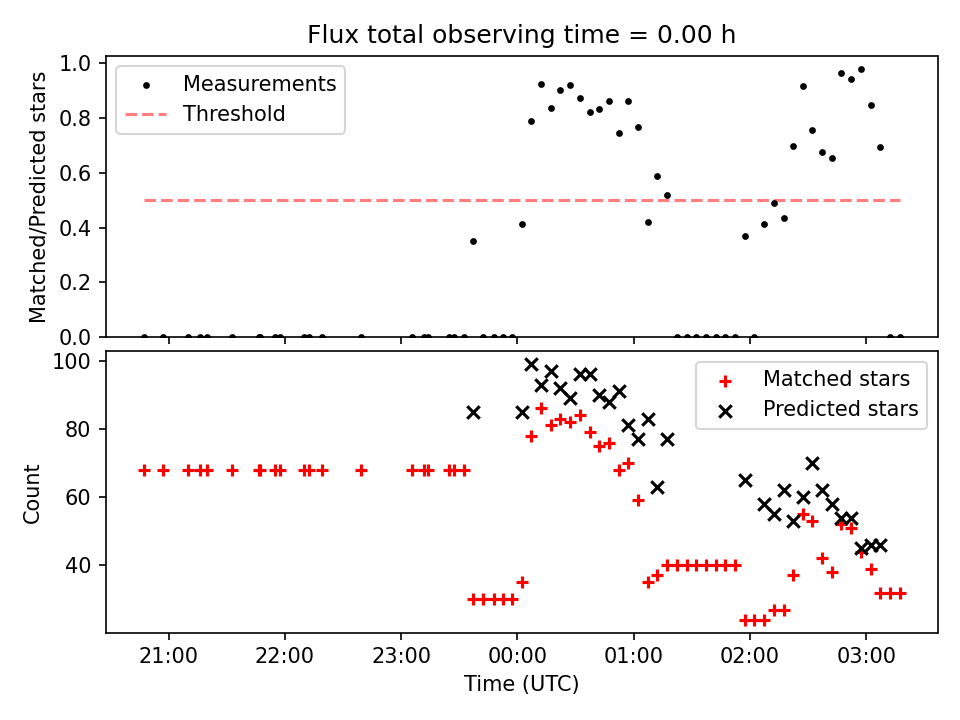 Flux total observing time = 0.00 h

Measurements
Threshold

Matched/Predicted stars

1.0
0.8
0.6
0.4
0.2
0.0

Matched stars
Predicted stars

Count

100
80
60
40

21:00
22:00
23:00
00:00
01:00
02:00
03:00

Time (UTC)